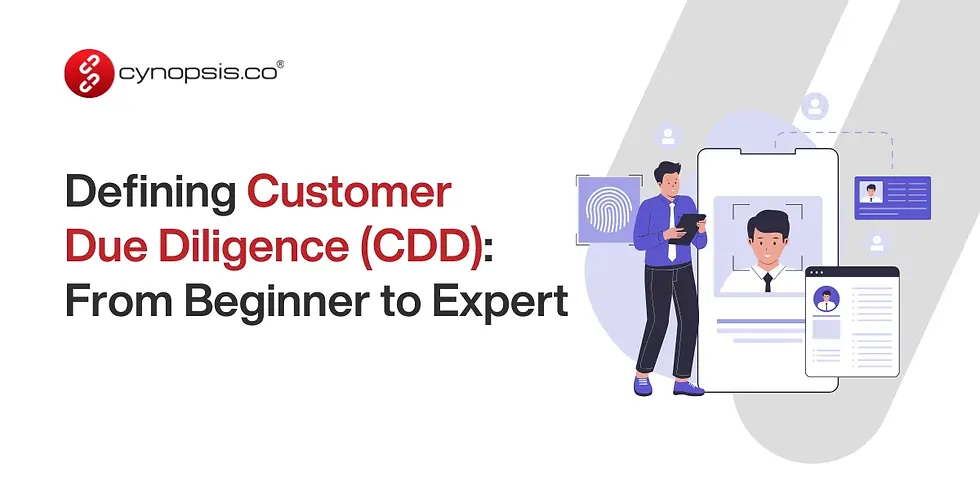 cynopsis.co®

Defining Customer Due Diligence (CDD): From Beginner to Expert